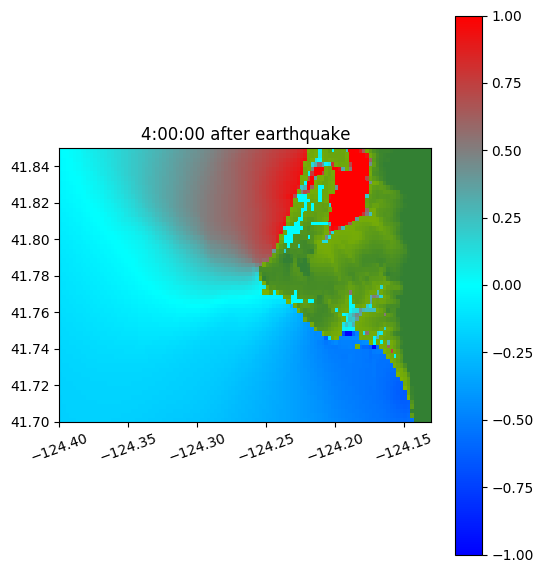 4:00:00 after earthquake

41.84
41.82
41.80
41.78
41.76
41.74
41.72
41.70

−124.40
−124.35
−124.30
−124.25
−124.20
−124.15

1.00
0.75
0.50
0.25
0.00
−0.25
−0.50
−0.75
−1.00